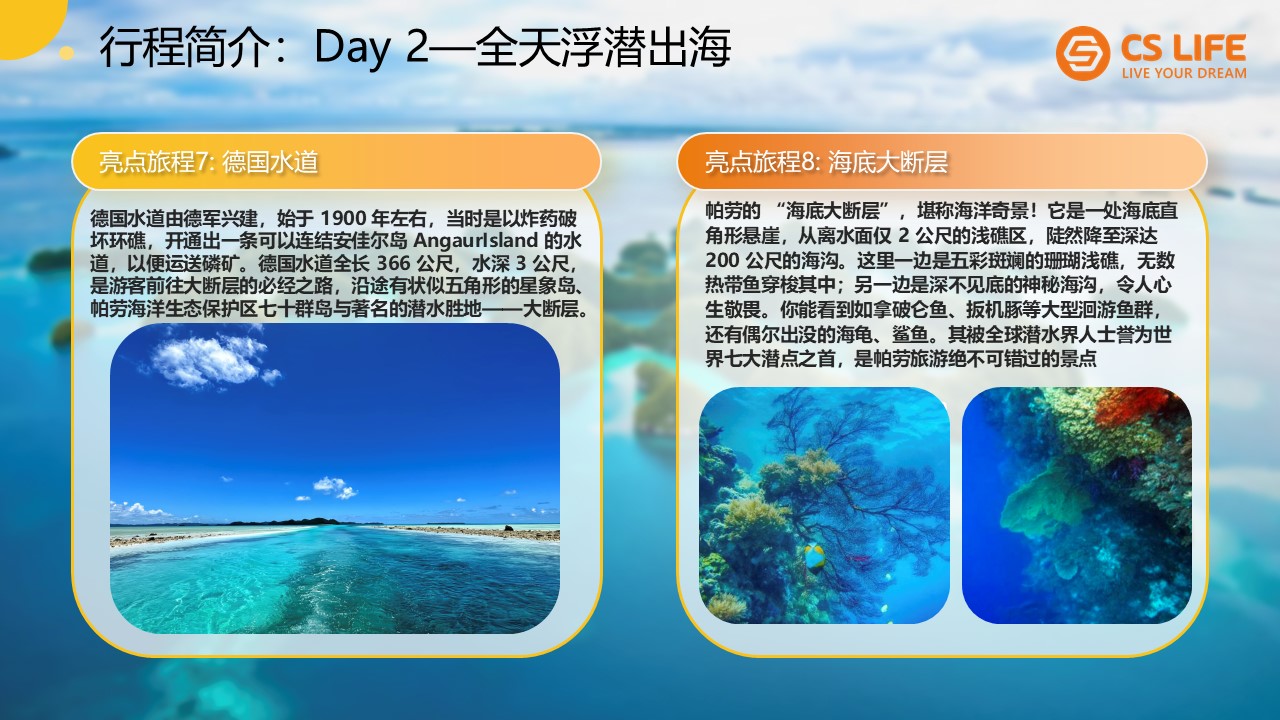 行程简介：Day 2—全天浮潜出海

CS LIFE
LIVE YOUR DREAM

亮点旅程7: 德国水道

德国水道由德军兴建，始于 1900 年左右，当时是以炸药破坏环礁，开通出一条可以连结安佳尔岛 AngaurIsland 的水道，以便运送磷矿。德国水道全长 366 公尺，水深 3 公尺，是游客前往大断层的必经之路，沿途有状似五角形的星象岛、帕劳海洋生态保护区七十群岛与著名的潜水胜地——大断层。

亮点旅程8: 海底大断层

帕劳的 “海底大断层”，堪称海洋奇景！它是一处海底直角形悬崖，从离水面仅 2 公尺的浅礁区，陡然降至深达 200 公尺的海沟。这里一边是五彩斑斓的珊瑚浅礁，无数热带鱼穿梭其中；另一边是深不见底的神秘海沟，令人心生敬畏。你能看到如拿破仑鱼、扳机豚等大型洄游鱼群，还有偶尔出没的海龟、鲨鱼。其被全球潜水界人士誉为世界七大潜点之首，是帕劳旅游绝不可错过的景点